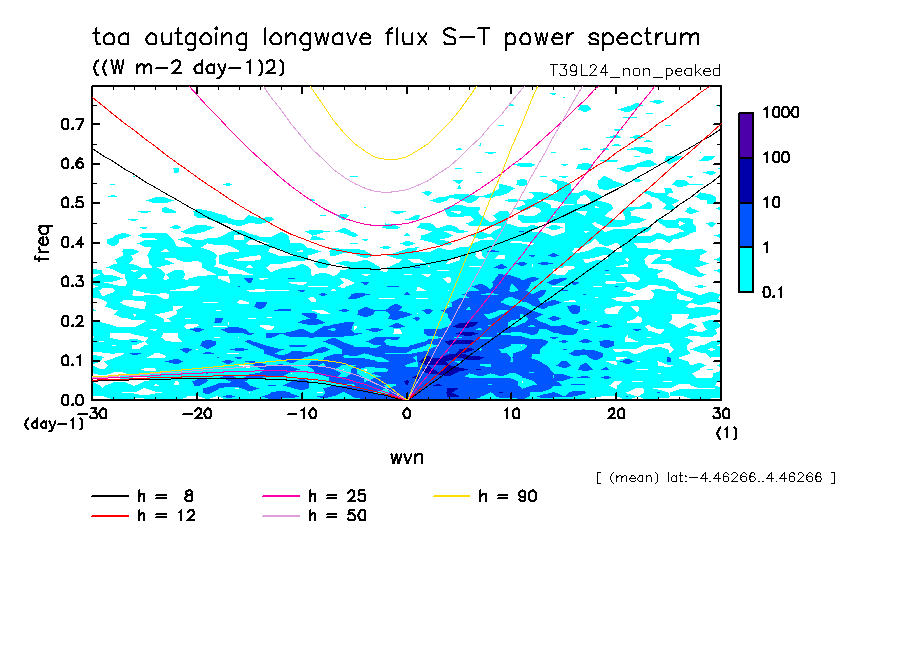 toa outgoing longwave flux S-T power spectrum

((W m-2 day-1)2)

T39L24_non_peaked

1000
100
10
1
0.1

freq

0.7
0.6
0.5
0.4
0.3
0.2
0.1
0.0

(day-1)

-30 -20 -10 0 10 20 30

(1)

wvn

[ (mean) lat:-4.46266..4.46266 ]

h = 8
h = 12
h = 25
h = 50
h = 90